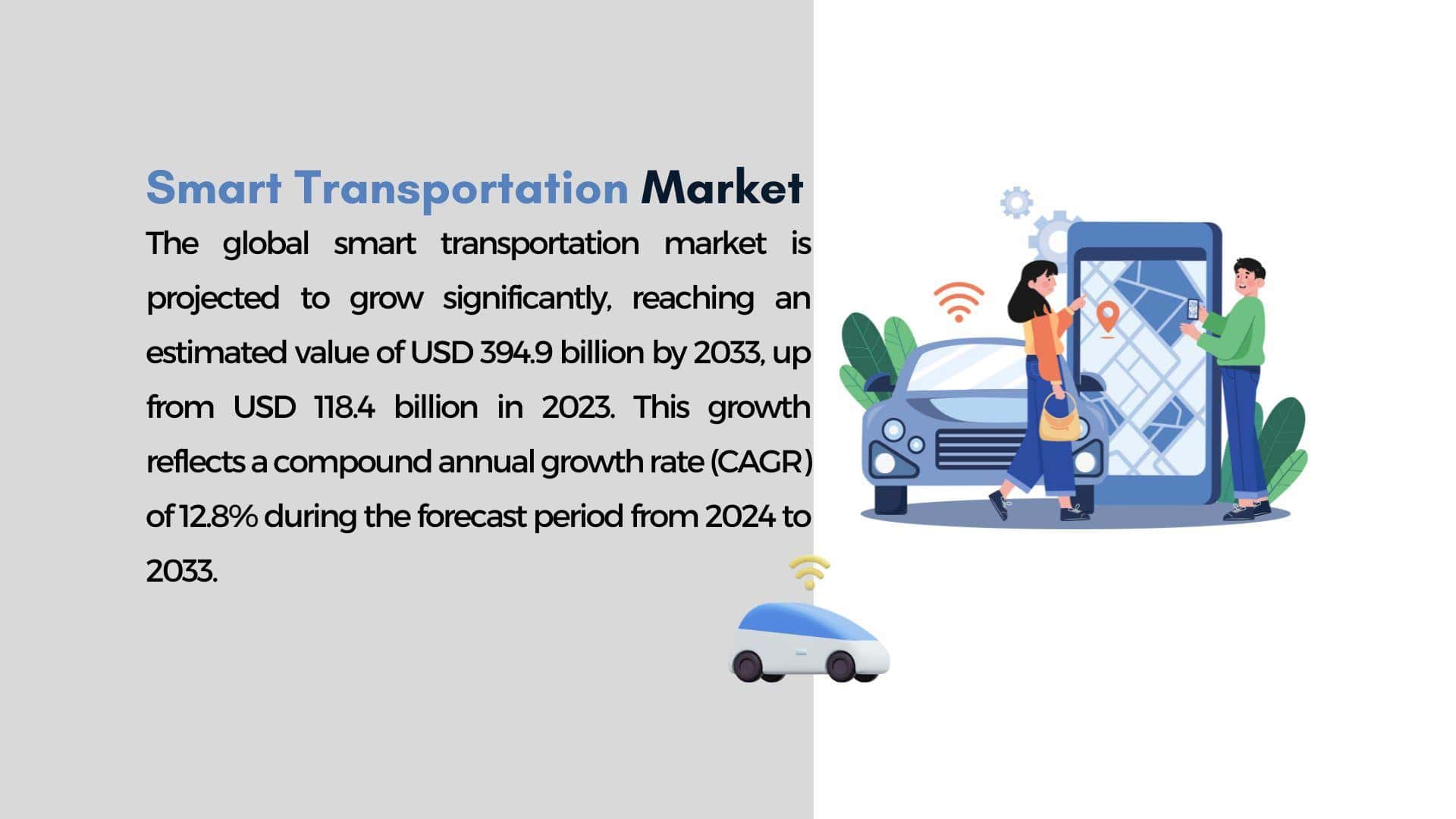 Smart Transportation Market

The global smart transportation market is projected to grow significantly, reaching an estimated value of USD 394.9 billion by 2033, up from USD 118.4 billion in 2023. This growth reflects a compound annual growth rate (CAGR) of 12.8% during the forecast period from 2024 to 2033.